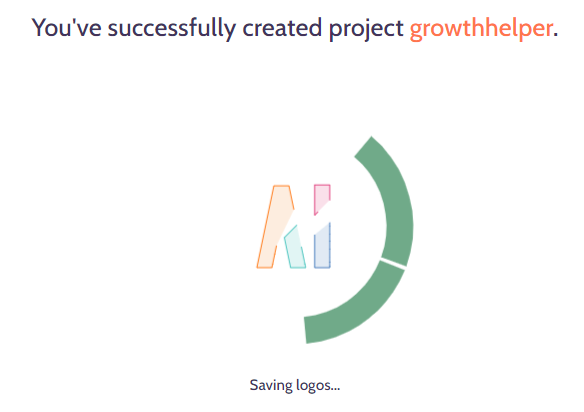 You've successfully created project growthhelper.

Saving logos...